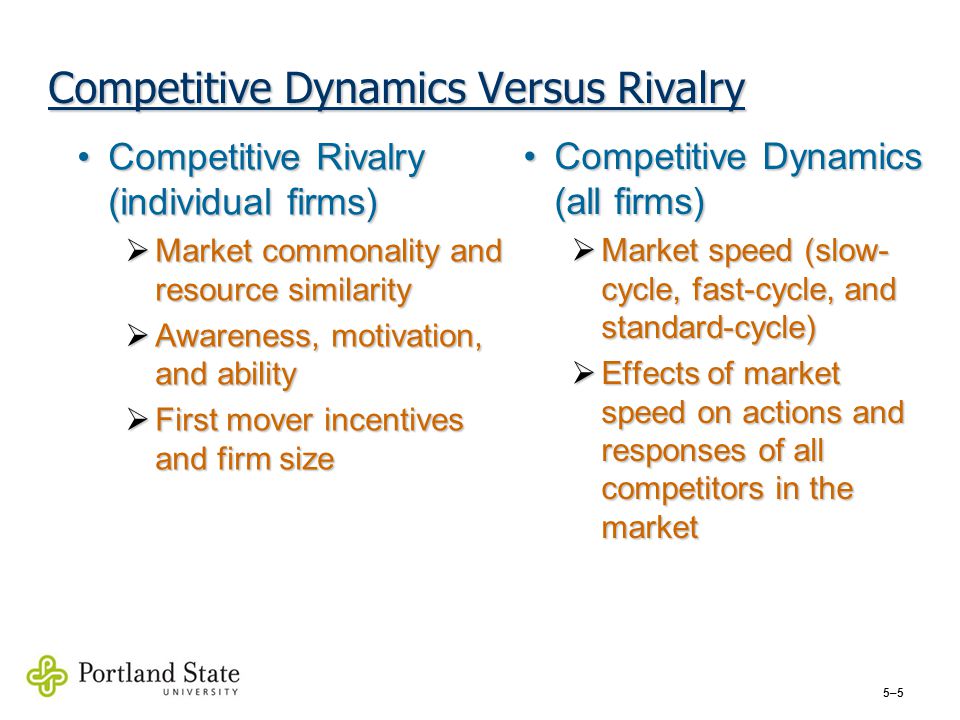 Competitive Dynamics Versus Rivalry

• Competitive Rivalry (individual firms)

➢ Market commonality and resource similarity

➢ Awareness, motivation, and ability

➢ First mover incentives and firm size

• Competitive Dynamics (all firms)

➢ Market speed (slow-cycle, fast-cycle, and standard-cycle)

➢ Effects of market speed on actions and responses of all competitors in the market

Portland State UNIVERSITY

5–5